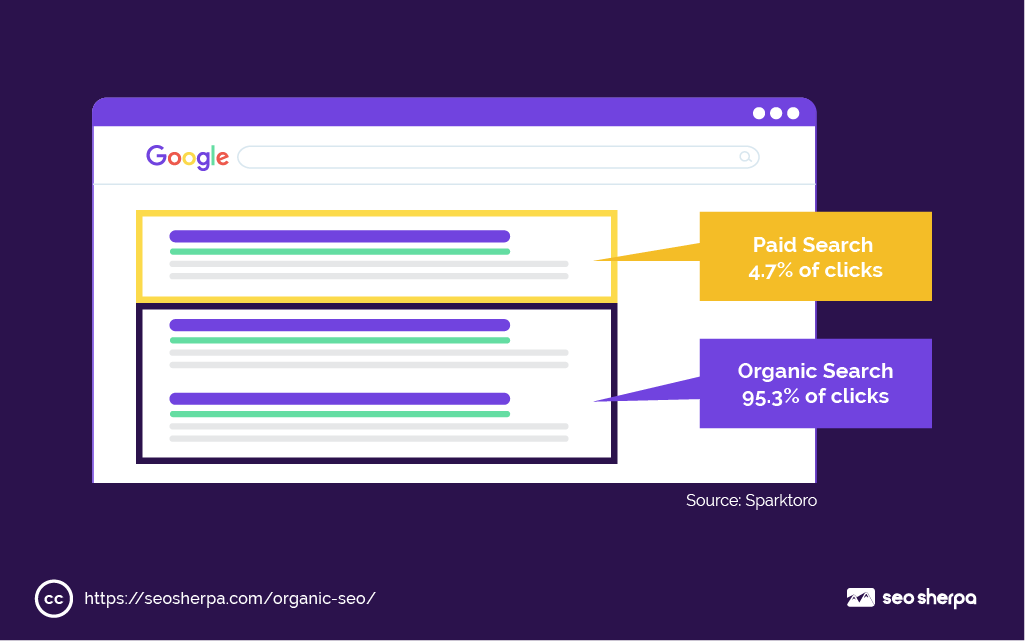 Google

Paid Search
4.7% of clicks

Organic Search
95.3% of clicks

Source: Sparktoro

cc https://seosherpa.com/organic-seo/

seo sherpa